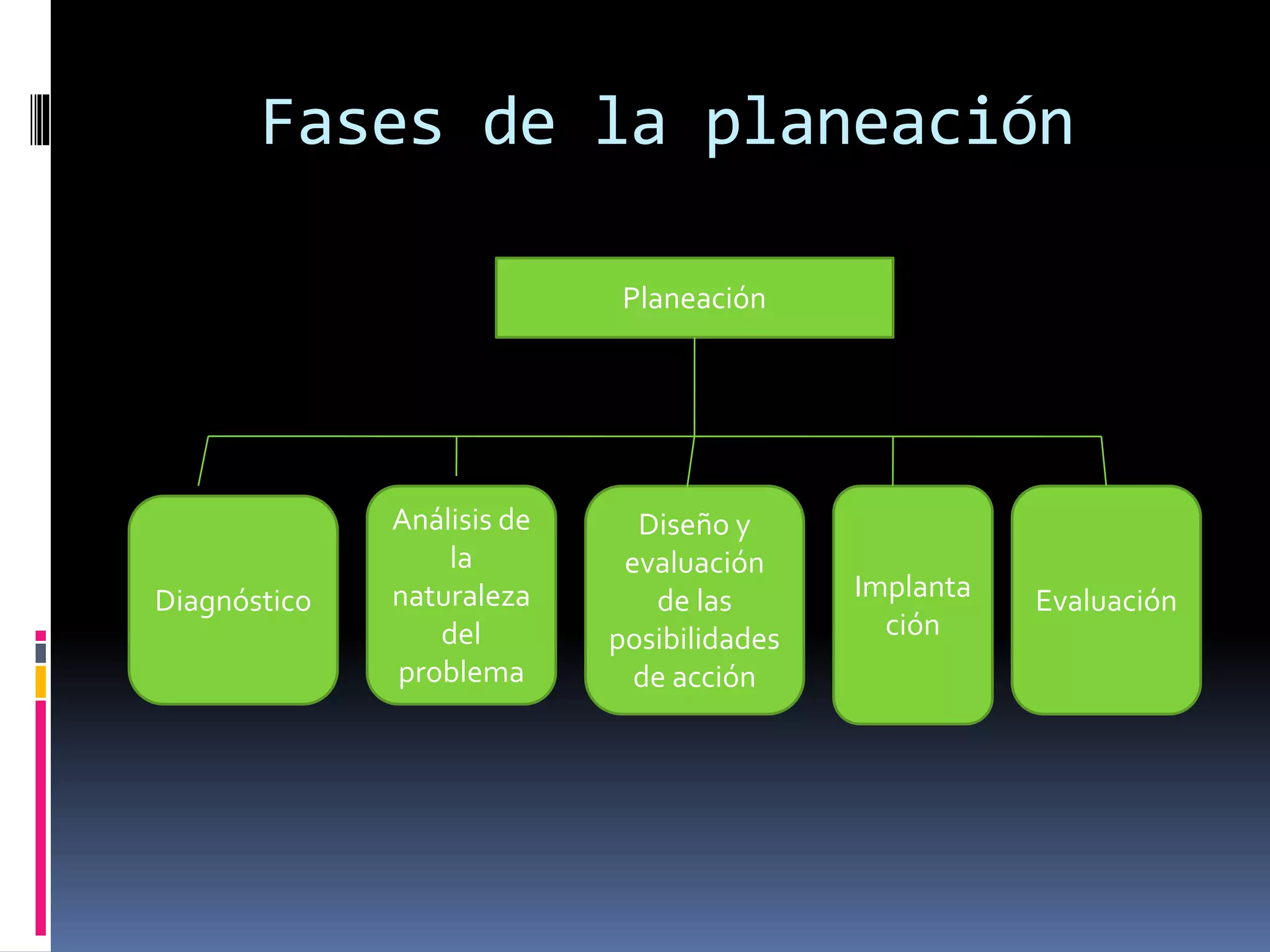 Fases de la planeación

Planeación

Diagnóstico

Análisis de la naturaleza del problema

Diseño y evaluación de las posibilidades de acción

Implanta ción

Evaluación